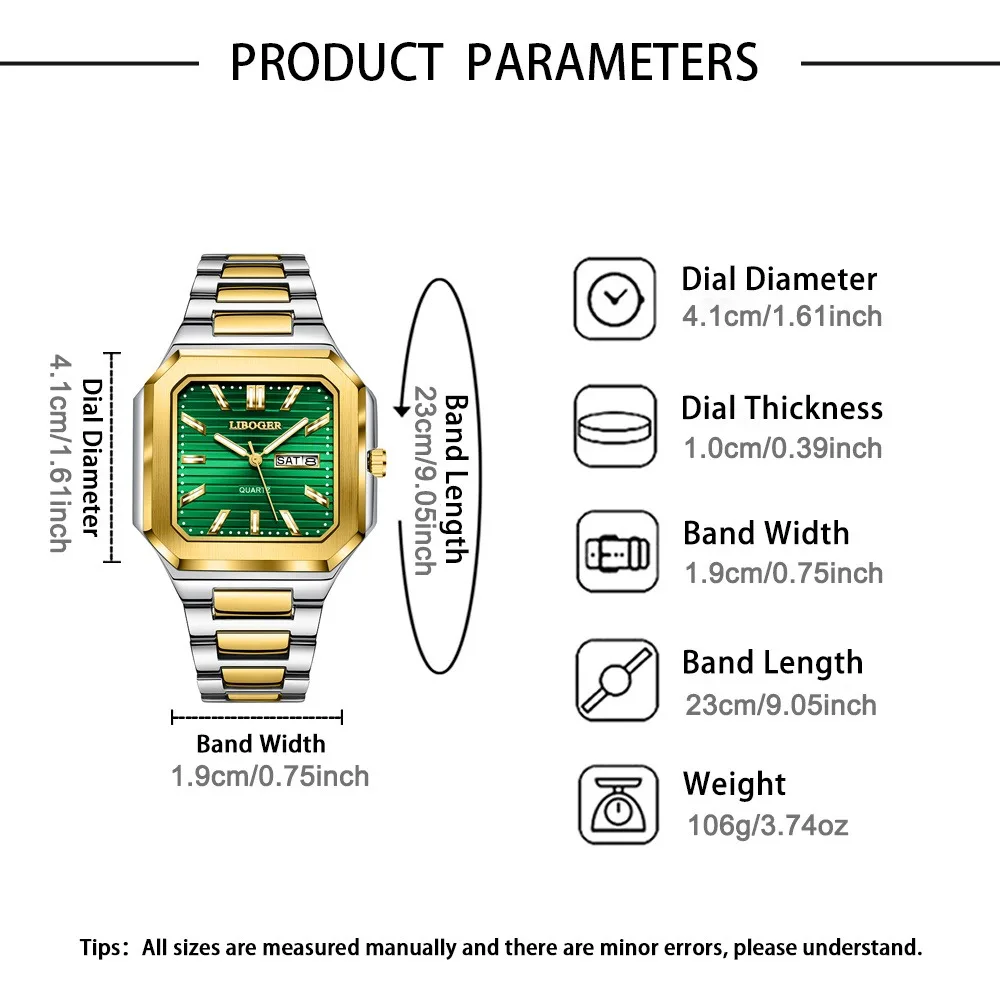 PRODUCT PARAMETERS

Dial Diameter
4.1cm/1.61inch

LIBOGER
SAT 8
QUARTZ

Band Length
23cm/9.05inch

Band Width
1.9cm/0.75inch

Dial Diameter
4.1cm/1.61inch

Dial Thickness
1.0cm/0.39inch

Band Width
1.9cm/0.75inch

Band Length
23cm/9.05inch

Weight
106g/3.74oz

Tips: All sizes are measured manually and there are minor errors, please understand.